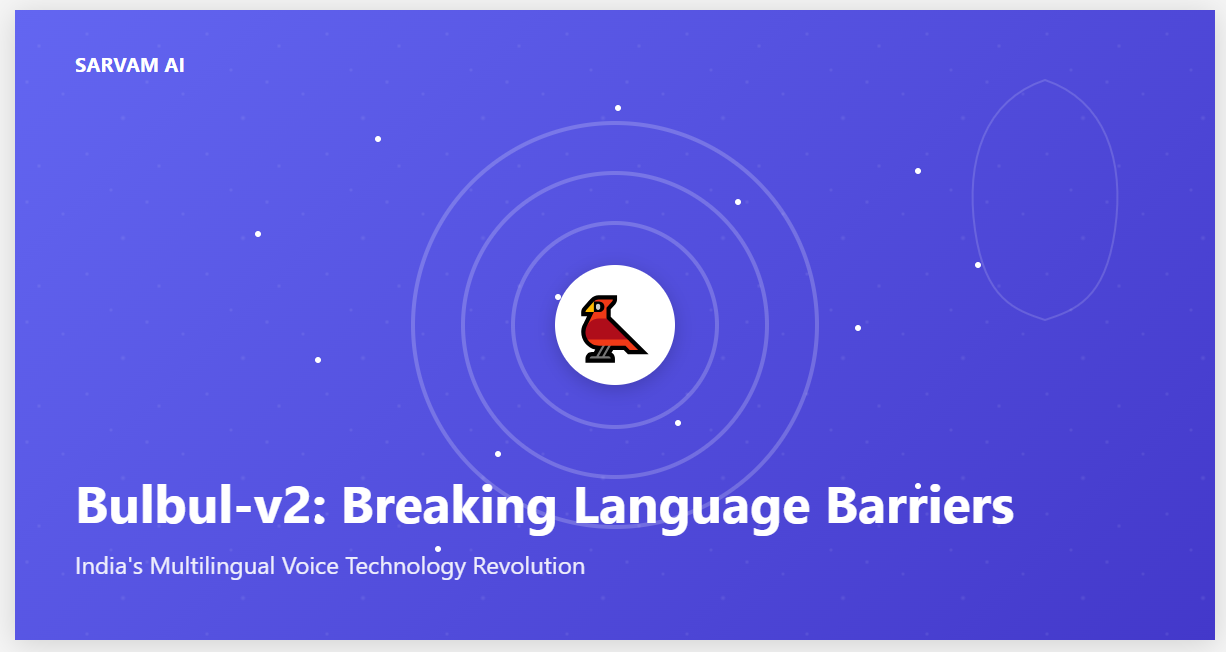 SARVAM AI

Bulbul-v2: Breaking Language Barriers

India's Multilingual Voice Technology Revolution